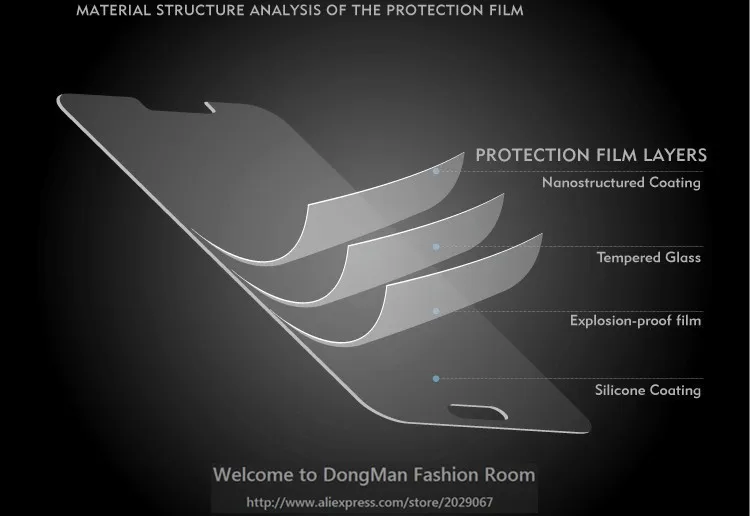 MATERIAL STRUCTURE ANALYSIS OF THE PROTECTION FILM

PROTECTION FILM LAYERS

Nanostructured Coating

Tempered Glass

Explosion-proof film

Silicone Coating

Welcome to DongMan Fashion Room

http://www.aliexpress.com/store/2029067